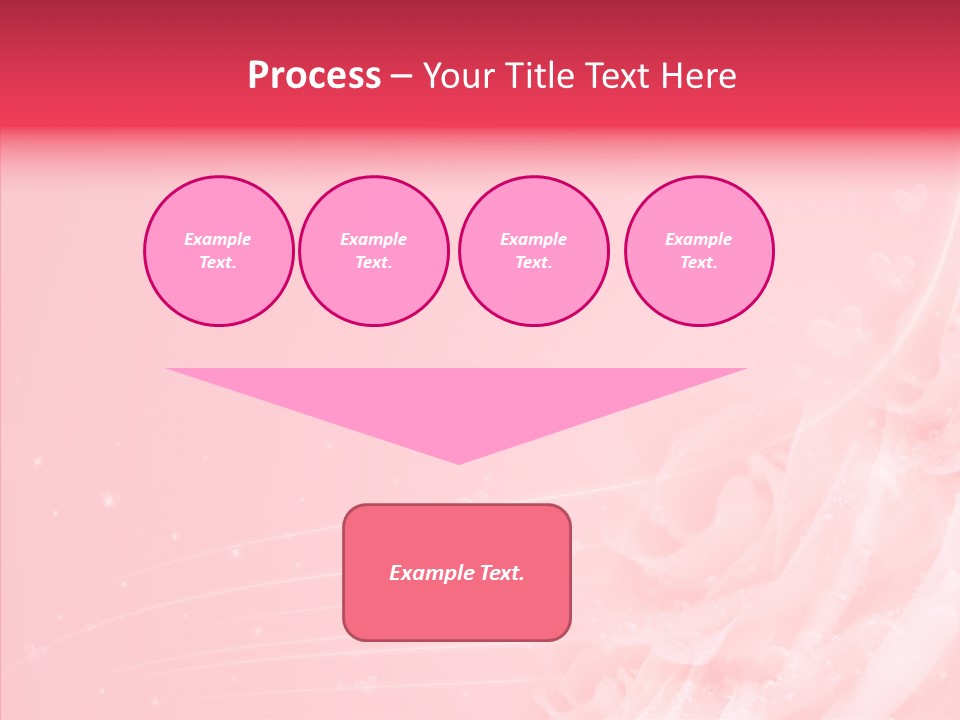 Process – Your Title Text Here

Example Text.

Example Text.

Example Text.

Example Text.

Example Text.